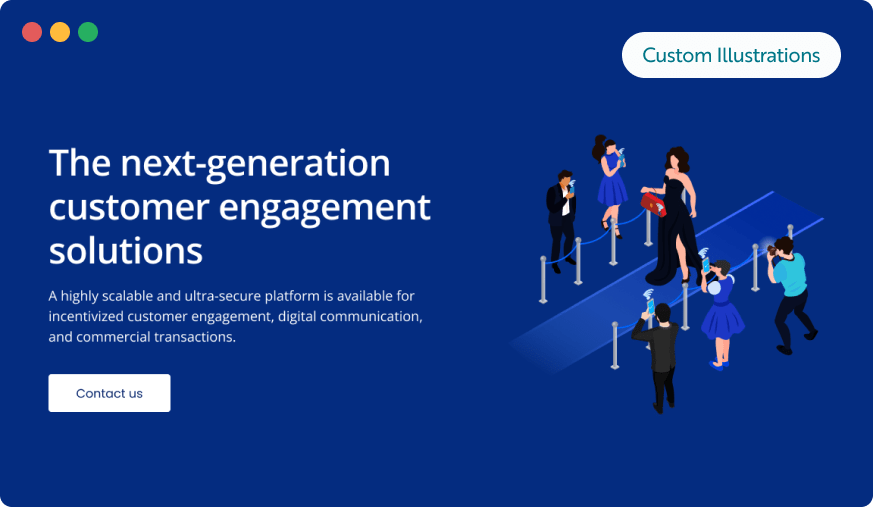 Custom Illustrations

The next-generation customer engagement solutions

A highly scalable and ultra-secure platform is available for incentivized customer engagement, digital communication, and commercial transactions.

Contact us